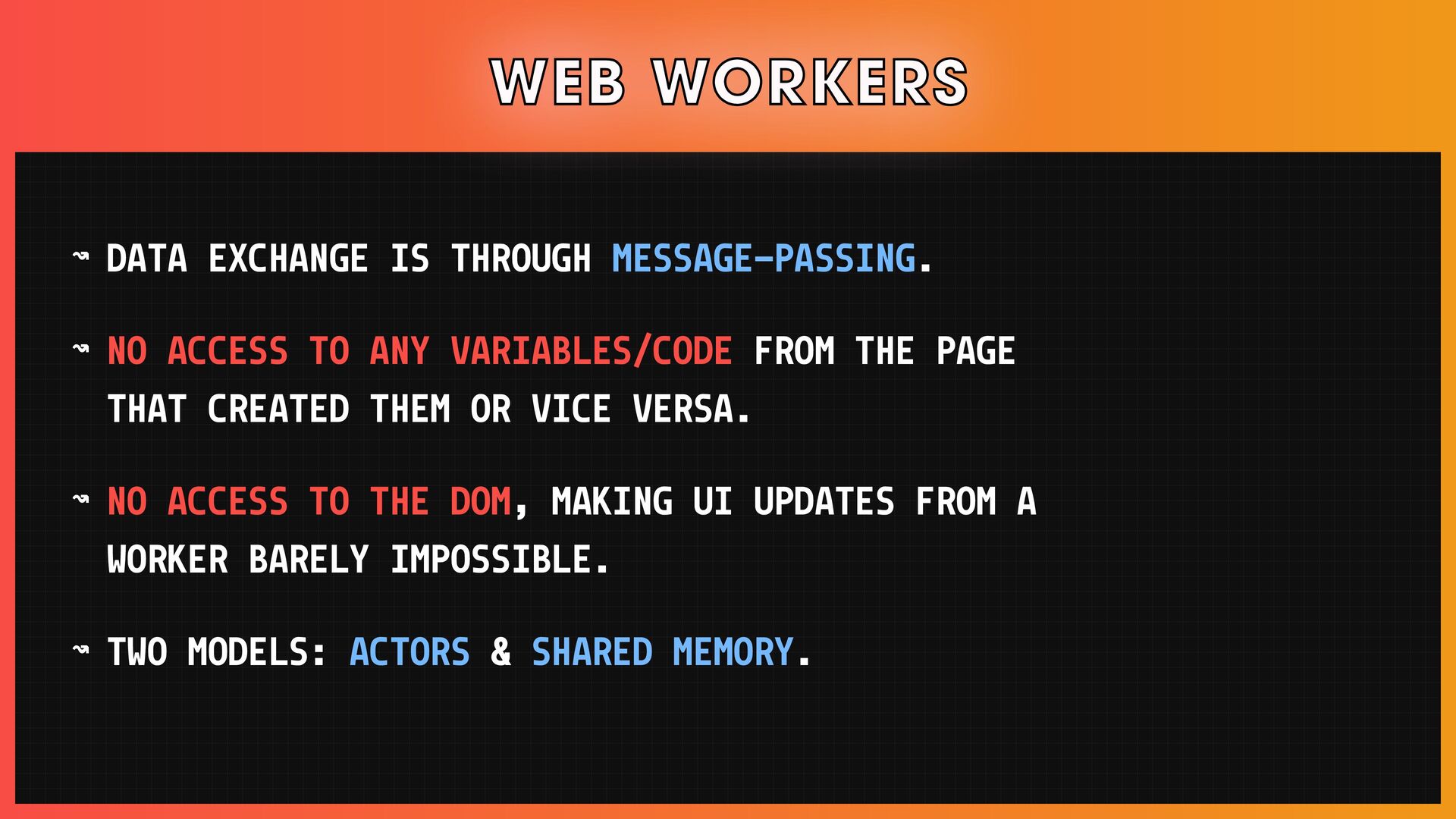 WEB WORKERS

↝ DATA EXCHANGE IS THROUGH MESSAGE-PASSING.

↝ NO ACCESS TO ANY VARIABLES/CODE FROM THE PAGE THAT CREATED THEM OR VICE VERSA.

↝ NO ACCESS TO THE DOM, MAKING UI UPDATES FROM A WORKER BARELY IMPOSSIBLE.

↝ TWO MODELS: ACTORS & SHARED MEMORY.